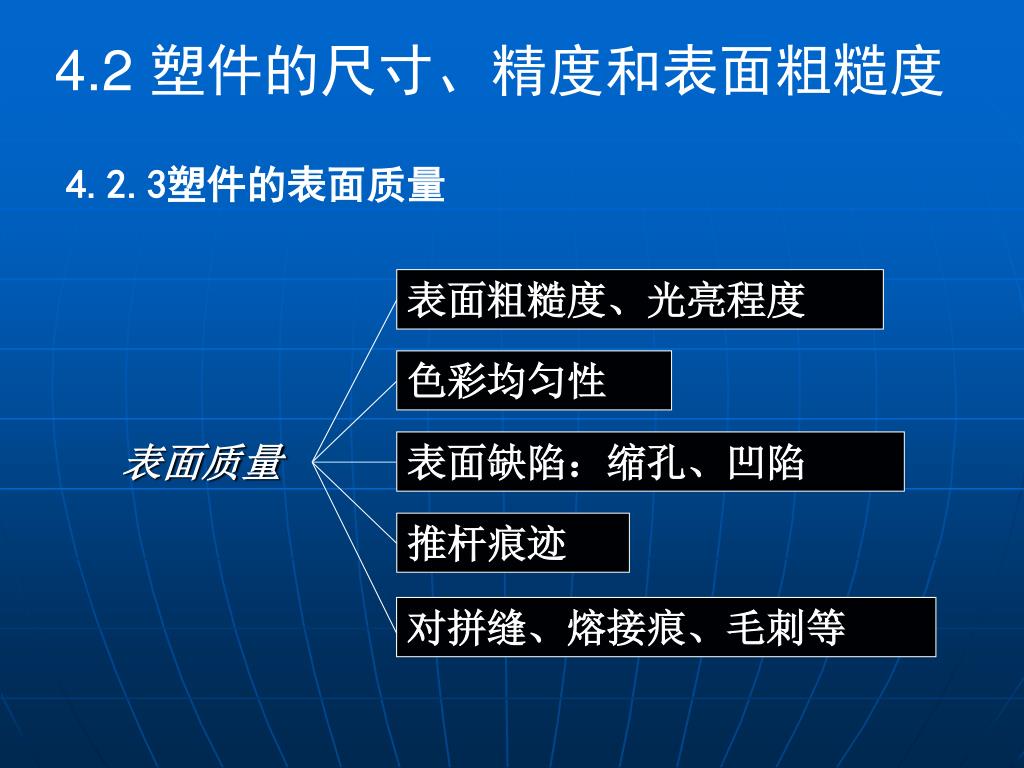 4.2 塑件的尺寸、精度和表面粗糙度

4.2.3塑件的表面质量

表面质量

表面粗糙度、光亮程度

色彩均匀性

表面缺陷：缩孔、凹陷

推杆痕迹

对拼缝、熔接痕、毛刺等